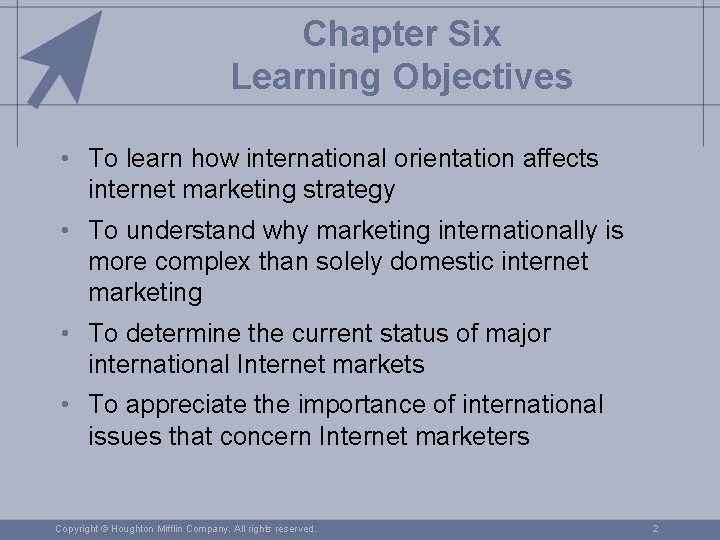 Chapter Six
Learning Objectives

• To learn how international orientation affects internet marketing strategy
• To understand why marketing internationally is more complex than solely domestic internet marketing
• To determine the current status of major international Internet markets
• To appreciate the importance of international issues that concern Internet marketers

Copyright © Houghton Mifflin Company. All rights reserved.

2